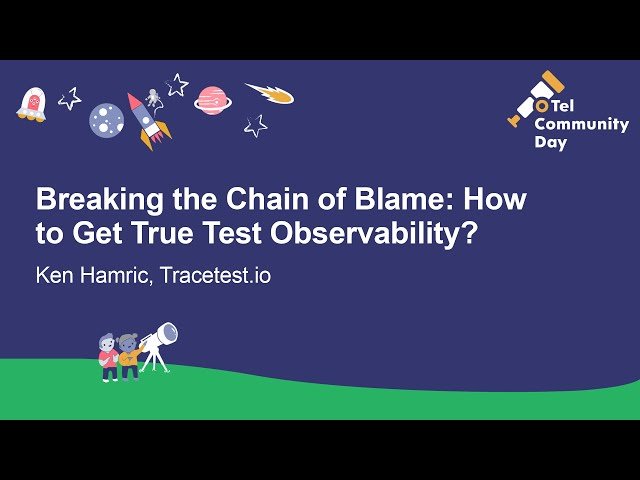 OTel Community Day

Breaking the Chain of Blame: How to Get True Test Observability?

Ken Hamric, Tracetest.io